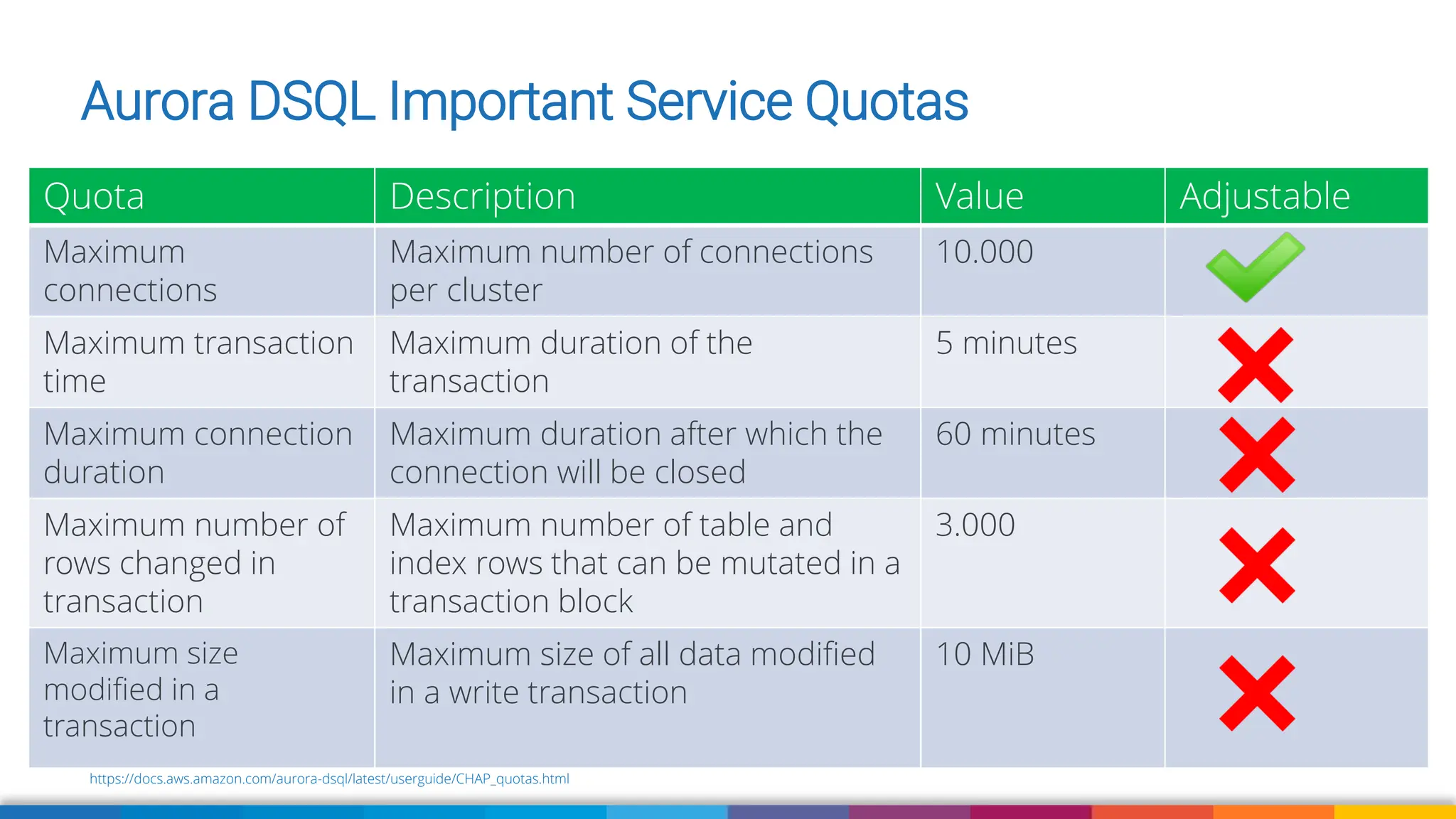 Aurora DSQL Important Service Quotas

| Quota | Description | Value | Adjustable |
|---|---|---|---|
| Maximum connections | Maximum number of connections per cluster | 10.000 | |
| Maximum transaction time | Maximum duration of the transaction | 5 minutes | |
| Maximum connection duration | Maximum duration after which the connection will be closed | 60 minutes | |
| Maximum number of rows changed in transaction | Maximum number of table and index rows that can be mutated in a transaction block | 3.000 | |
| Maximum size modified in a transaction | Maximum size of all data modified in a write transaction | 10 MiB | |

https://docs.aws.amazon.com/aurora-dsql/latest/userguide/CHAP_quotas.html